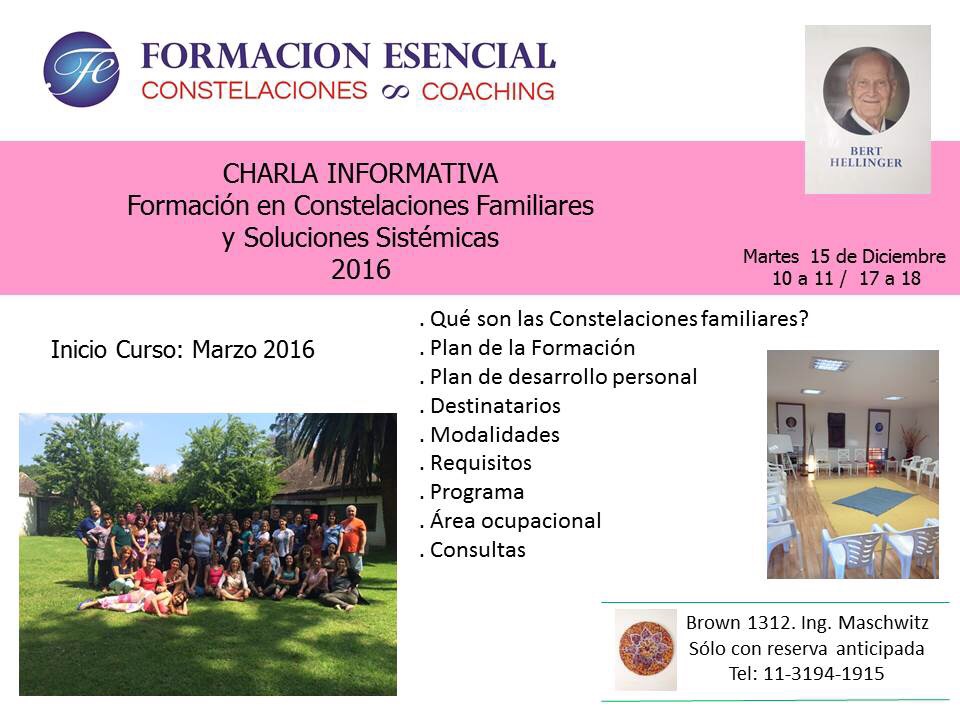 Fe

FORMACION ESENCIAL
CONSTELACIONES ∞ COACHING

BERT HELLINGER

CHARLA INFORMATIVA
Formación en Constelaciones Familiares y Soluciones Sistémicas
2016

Martes 15 de Diciembre
10 a 11 / 17 a 18

Inicio Curso: Marzo 2016

. Qué son las Constelaciones familiares?
. Plan de la Formación
. Plan de desarrollo personal
. Destinatarios
. Modalidades
. Requisitos
. Programa
. Área ocupacional
. Consultas

Brown 1312. Ing. Maschwitz
Sólo con reserva anticipada
Tel: 11-3194-1915